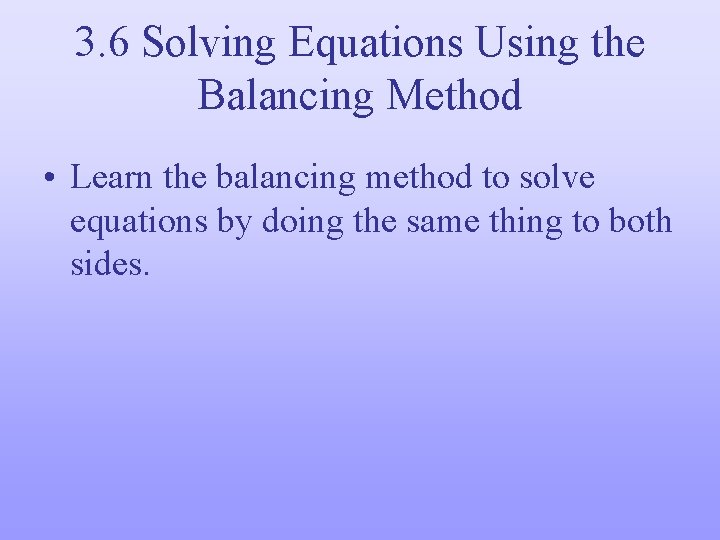 3.6 Solving Equations Using the Balancing Method

• Learn the balancing method to solve equations by doing the same thing to both sides.